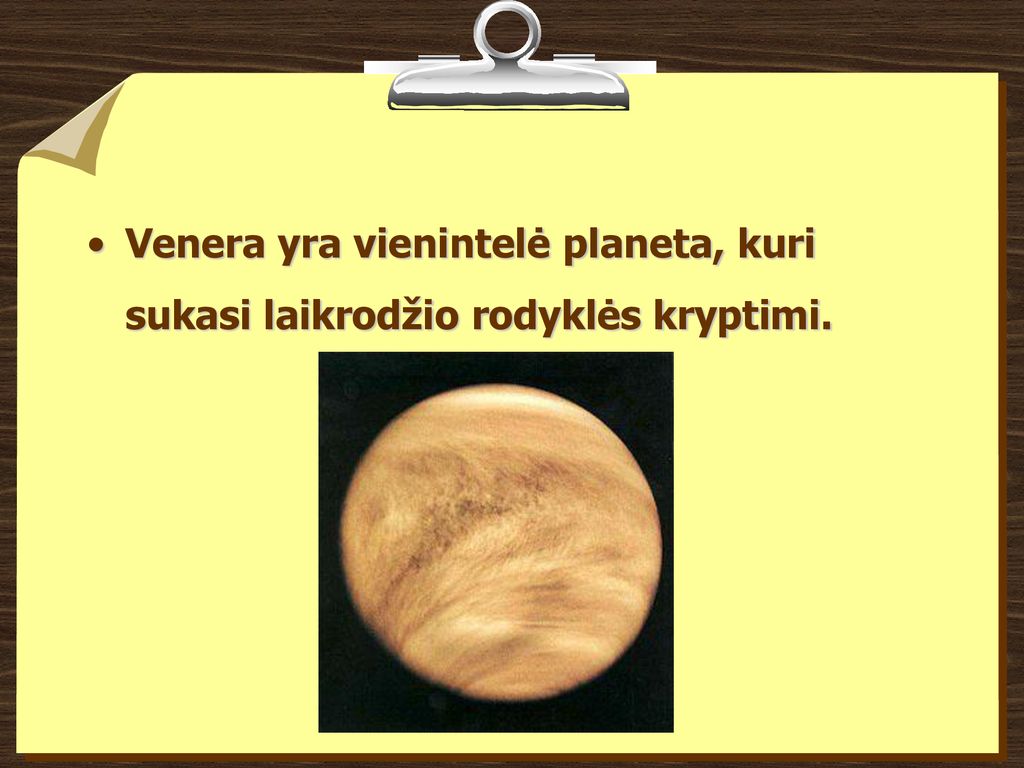 • Venera yra vienintelė planeta, kuri sukasi laikrodžio rodyklės kryptimi.